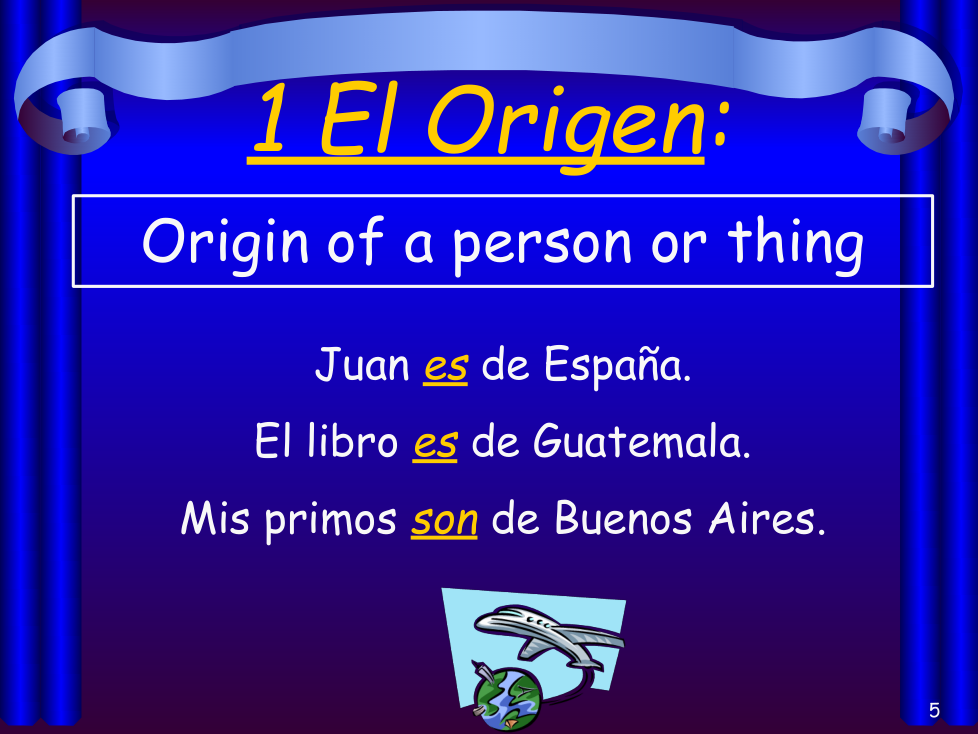 1 El Origen:

Origin of a person or thing

Juan es de España.

El libro es de Guatemala.

Mis primos son de Buenos Aires.

5